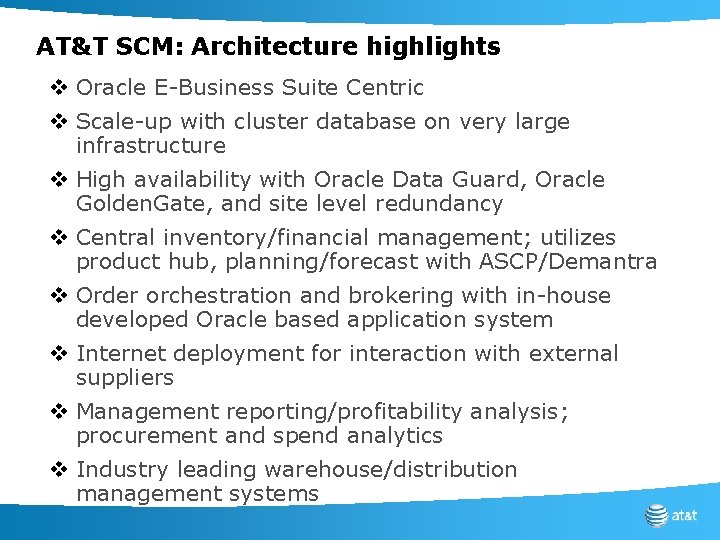 AT&T SCM: Architecture highlights

❖ Oracle E-Business Suite Centric

❖ Scale-up with cluster database on very large infrastructure

❖ High availability with Oracle Data Guard, Oracle GoldenGate, and site level redundancy

❖ Central inventory/financial management; utilizes product hub, planning/forecast with ASCP/Demantra

❖ Order orchestration and brokering with in-house developed Oracle based application system

❖ Internet deployment for interaction with external suppliers

❖ Management reporting/profitability analysis; procurement and spend analytics

❖ Industry leading warehouse/distribution management systems

at&t